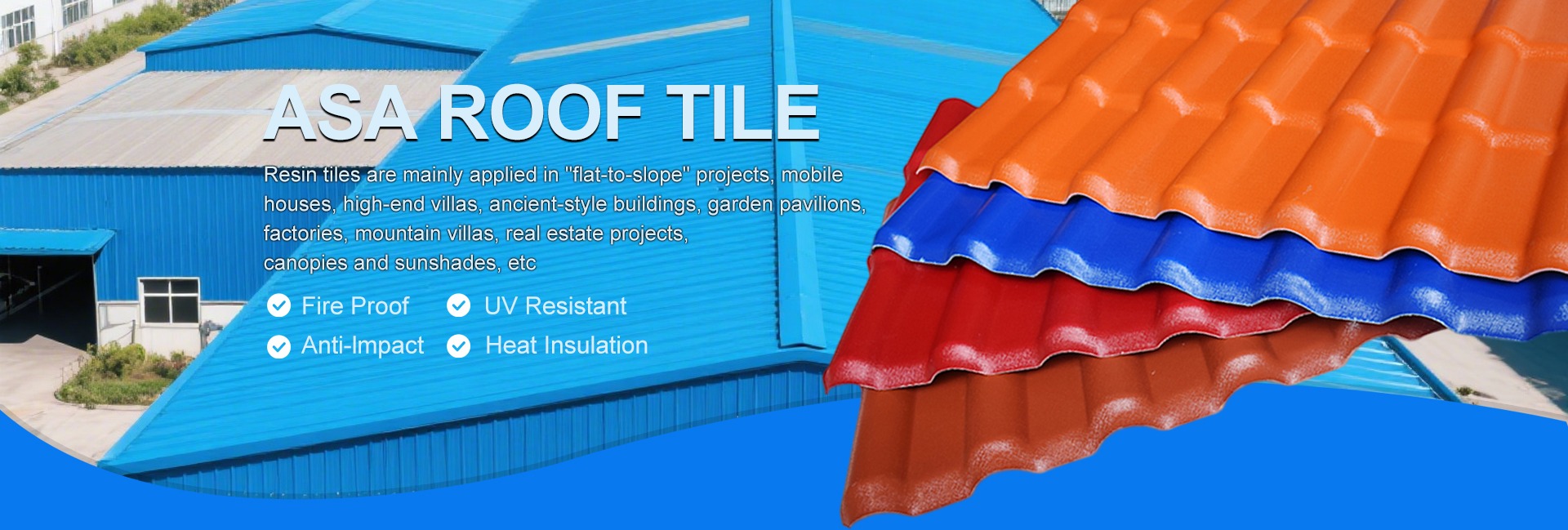 ASA ROOF TILE

Resin tiles are mainly applied in "flat-to-slope" projects, mobile houses, high-end villas, ancient-style buildings, garden pavilions, factories, mountain villas, real estate projects, canopies and sunshades, etc

Fire Proof
UV Resistant
Anti-Impact
Heat Insulation